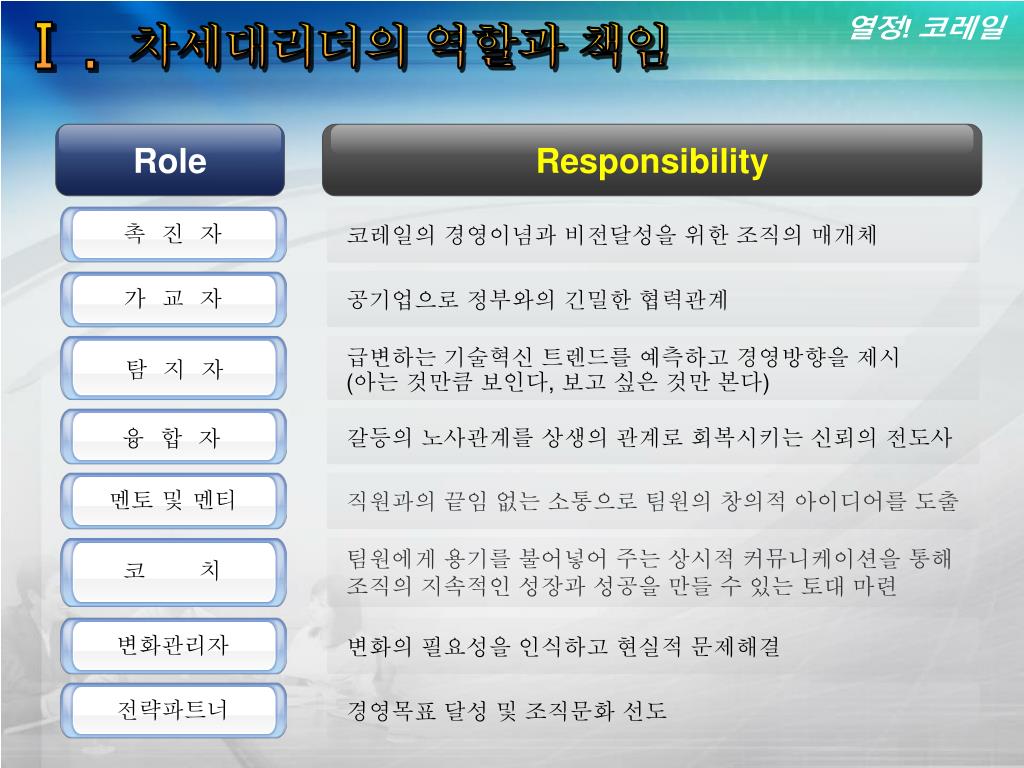 Ⅰ. 차세대리더의 역할과 책임

열정! 코레일

| Role | Responsibility |
|---|---|
| 촉 진 자 | 코레일의 경영이념과 비전달성을 위한 조직의 매개체 |
| 가 교 자 | 공기업으로 정부와의 긴밀한 협력관계 |
| 탐 지 자 | 급변하는 기술혁신 트렌드를 예측하고 경영방향을 제시 (아는 것만큼 보인다, 보고 싶은 것만 본다) |
| 융 합 자 | 갈등의 노사관계를 상생의 관계로 회복시키는 신뢰의 전도사 |
| 멘토 및 멘티 | 직원과의 끝임 없는 소통으로 팀원의 창의적 아이디어를 도출 |
| 코 치 | 팀원에게 용기를 불어넣어 주는 상시적 커뮤니케이션을 통해 조직의 지속적인 성장과 성공을 만들 수 있는 토대 마련 |
| 변화관리자 | 변화의 필요성을 인식하고 현실적 문제해결 |
| 전략파트너 | 경영목표 달성 및 조직문화 선도 |